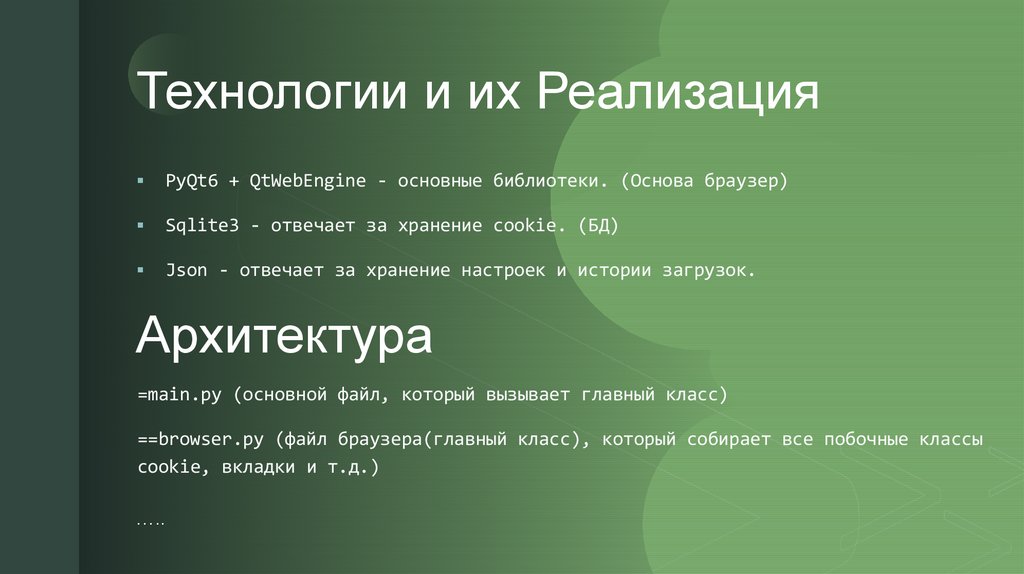 Технологии и их Реализация

▪ PyQt6 + QtWebEngine - основные библиотеки. (Основа браузер)

▪ Sqlite3 - отвечает за хранение cookie. (БД)

▪ Json - отвечает за хранение настроек и истории загрузок.

Архитектура

=main.py (основной файл, который вызывает главный класс)

==browser.py (файл браузера(главный класс), который собирает все побочные классы cookie, вкладки и т.д.)

.....